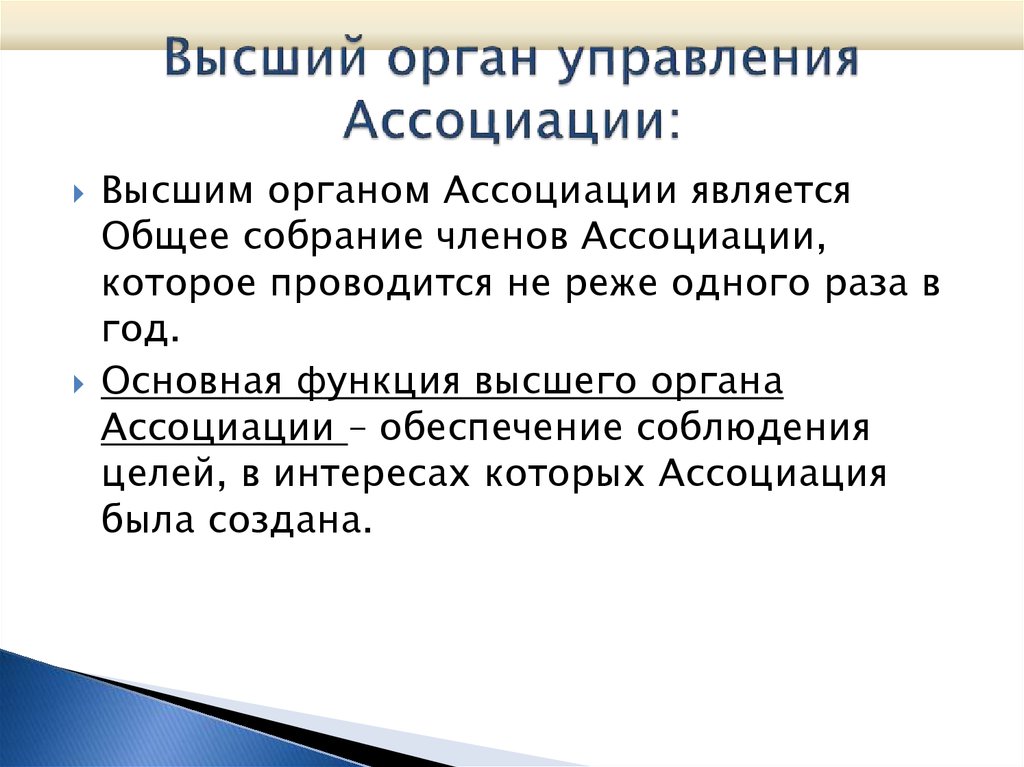 Высший орган управления Ассоциации:

Высшим органом Ассоциации является Общее собрание членов Ассоциации, которое проводится не реже одного раза в год.

Основная функция высшего органа Ассоциации – обеспечение соблюдения целей, в интересах которых Ассоциация была создана.